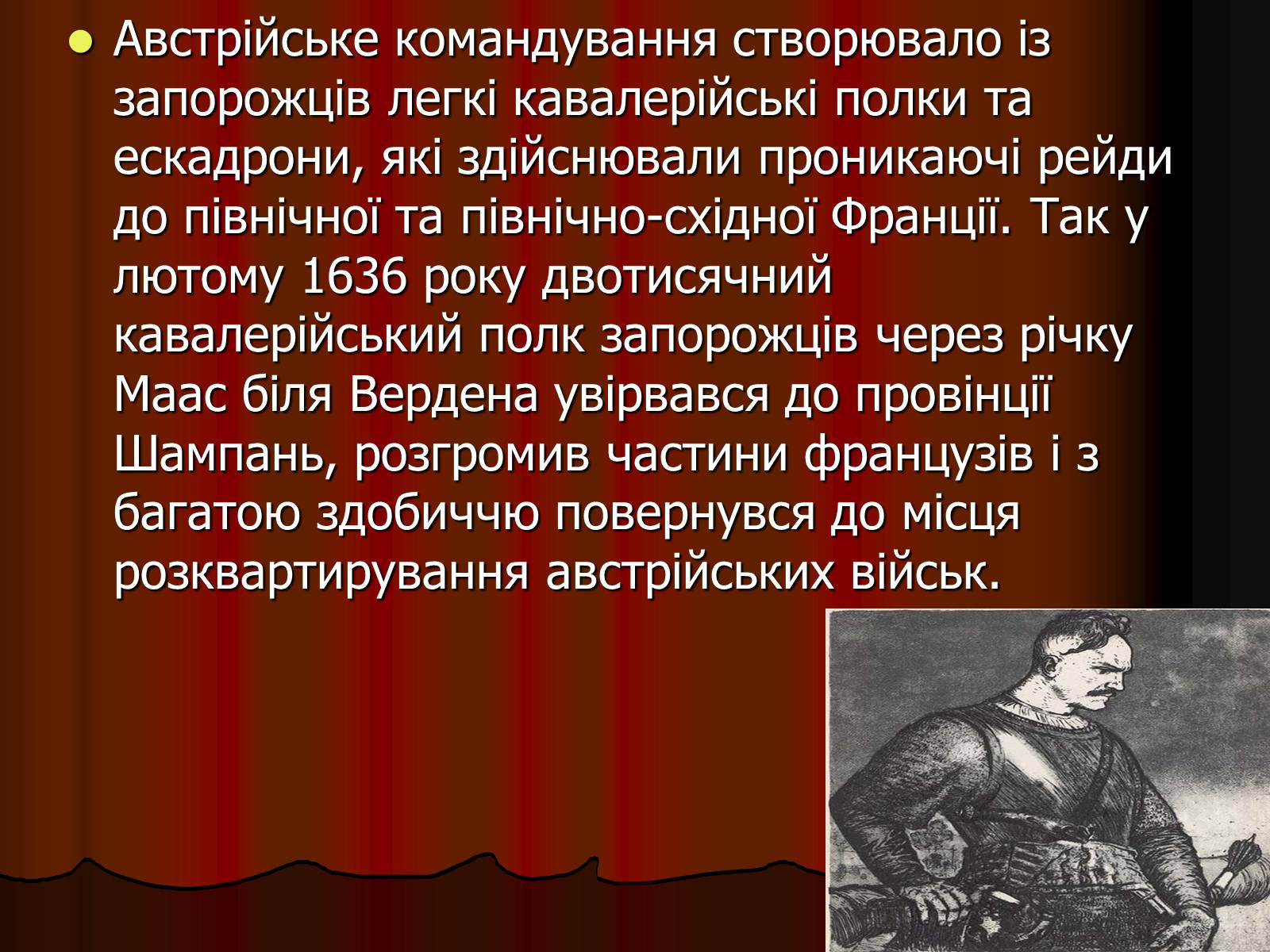 Австрійське командування створювало із запорожців легкі кавалерійські полки та ескадрони, які здійснювали проникаючі рейди до північної та північно-східної Франції. Так у лютому 1636 року двотисячний кавалерійський полк запорожців через річку Маас біля Вердена увірвався до провінції Шампань, розгромив частини французів і з багатою здобиччю повернувся до місця розквартирування австрійських військ.